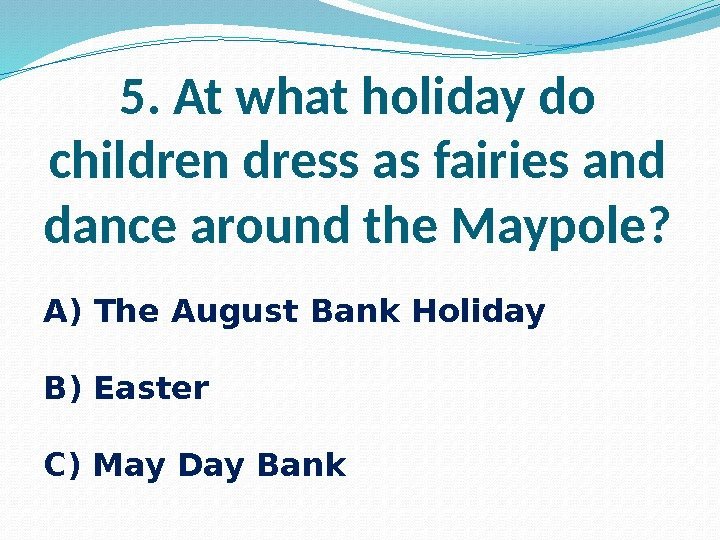 5. At what holiday do children dress as fairies and dance around the Maypole?

A) The August Bank Holiday

B) Easter

C) May Day Bank